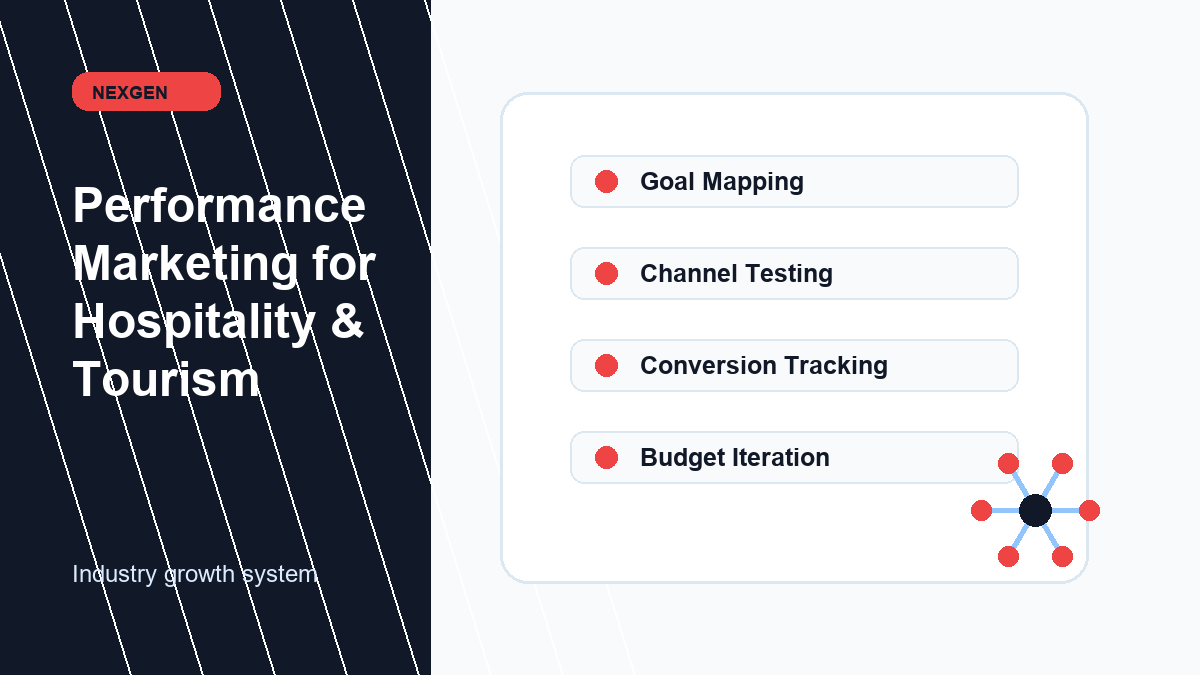 NEXGEN

Performance Marketing for Hospitality & Tourism

Industry growth system

Goal Mapping

Channel Testing

Conversion Tracking

Budget Iteration